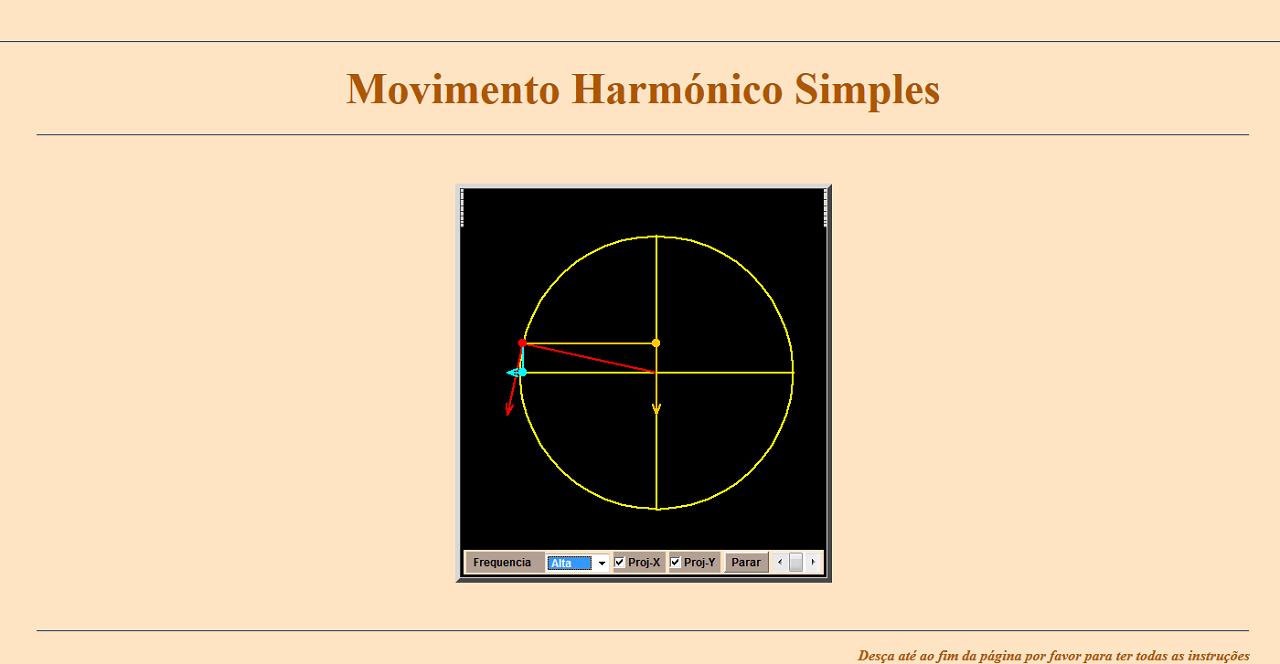 Movimento Harmónico Simples

Frequencia
Alta
Proj-X
Proj-Y
Parar

Desça até ao fim da página por favor para ter todas as instruções